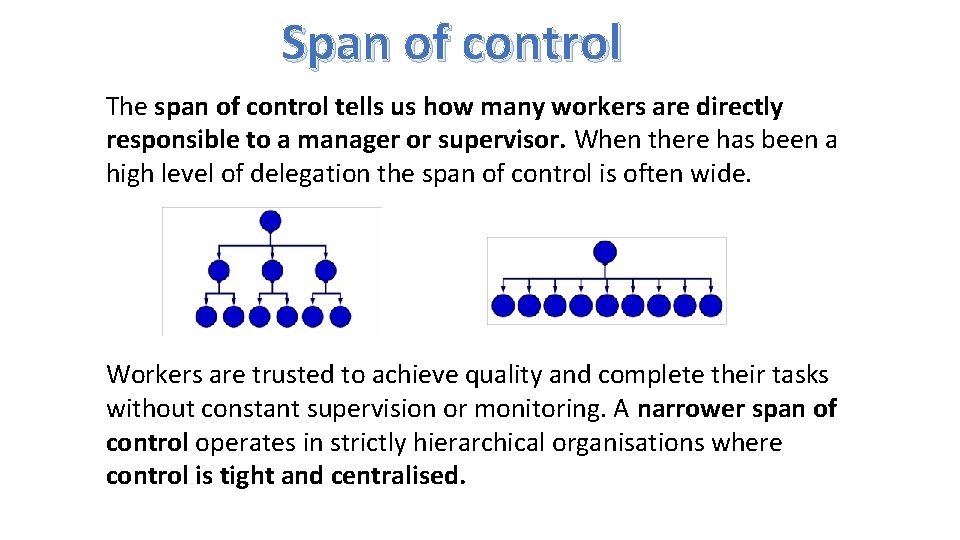 Span of control

The span of control tells us how many workers are directly responsible to a manager or supervisor. When there has been a high level of delegation the span of control is often wide.

Workers are trusted to achieve quality and complete their tasks without constant supervision or monitoring. A narrower span of control operates in strictly hierarchical organisations where control is tight and centralised.